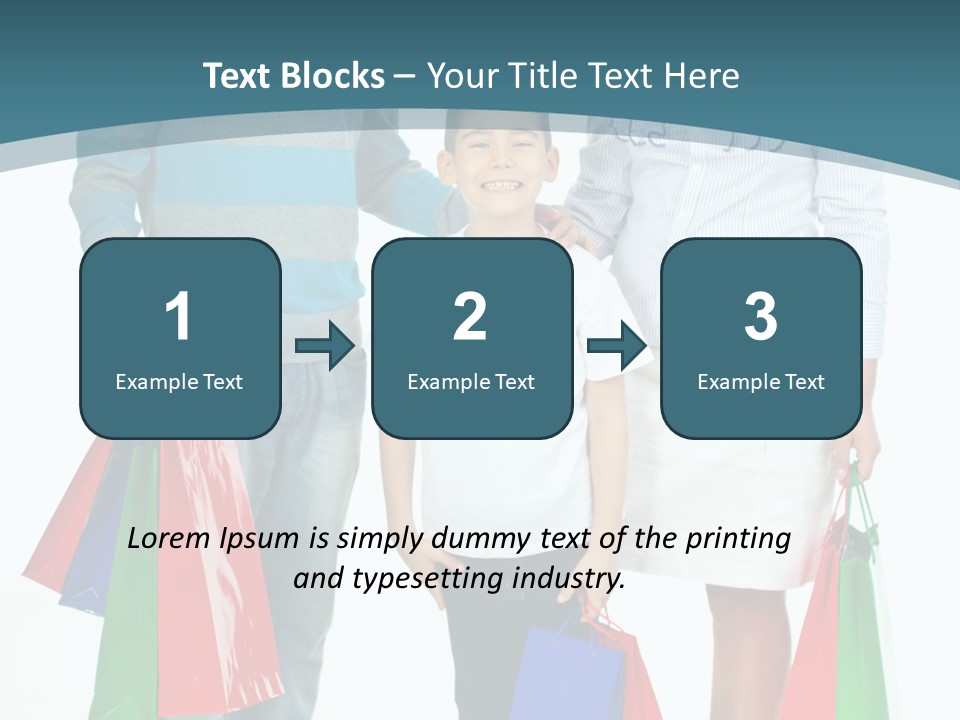 Text Blocks – Your Title Text Here

1
Example Text

2
Example Text

3
Example Text

Lorem Ipsum is simply dummy text of the printing and typesetting industry.